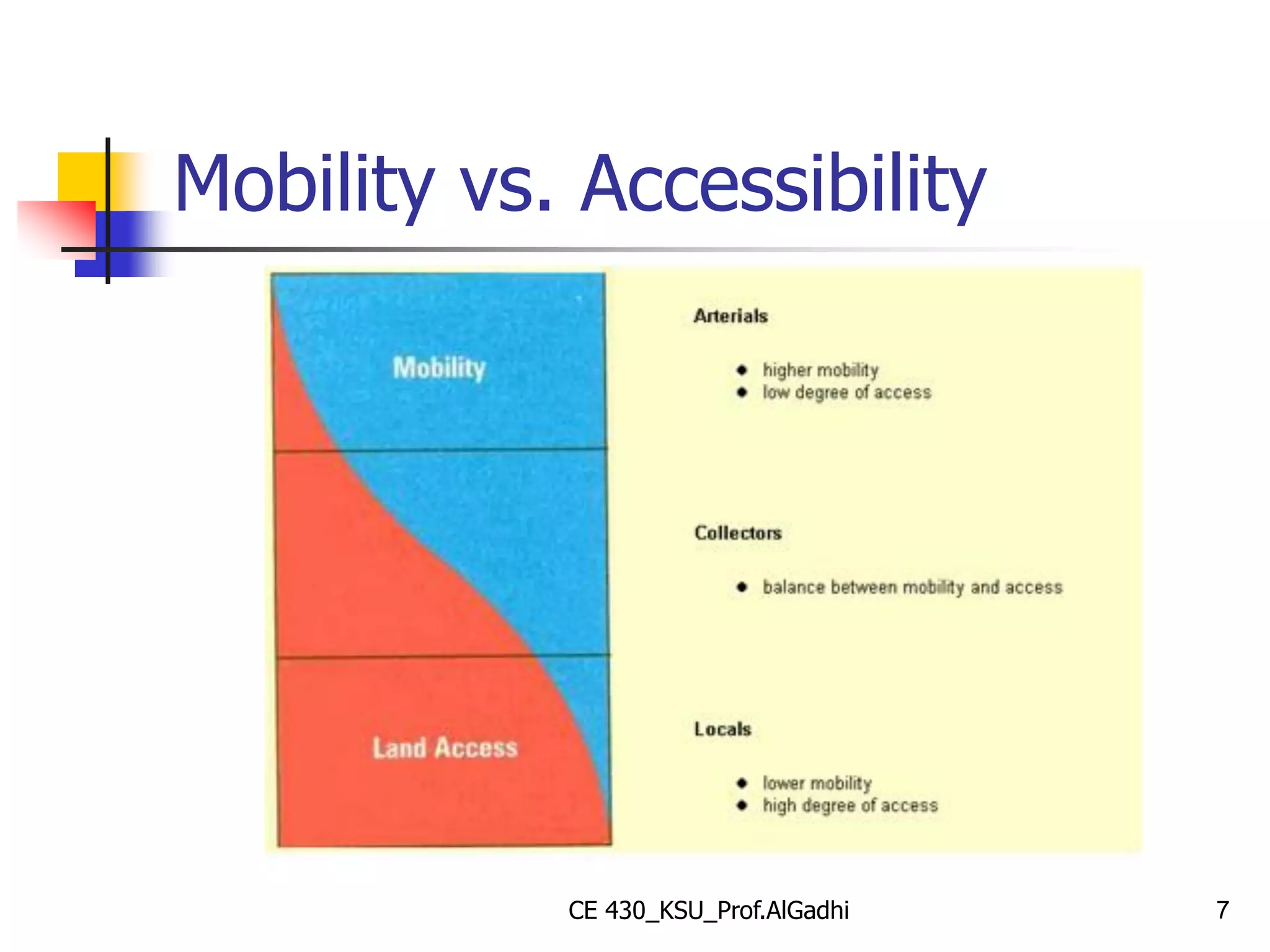 Mobility vs. Accessibility

Mobility

Land Access

Arterials

• higher mobility
• low degree of access

Collectors

• balance between mobility and access

Locals

• lower mobility
• high degree of access

CE 430_KSU_Prof.AlGadhi

7